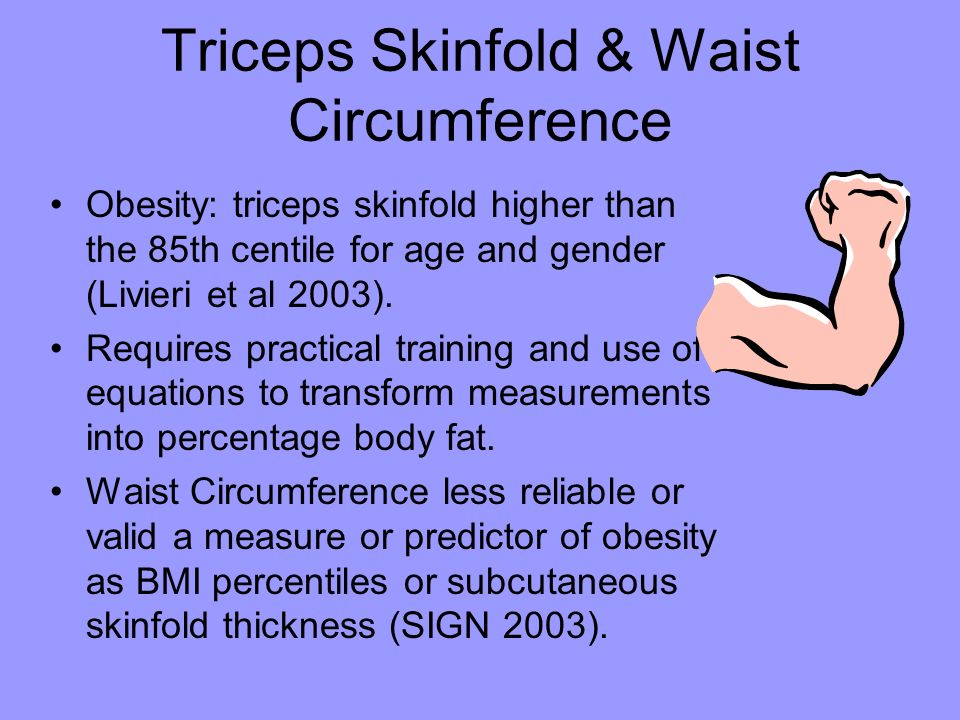 Triceps Skinfold & Waist Circumference

• Obesity: triceps skinfold higher than the 85th centile for age and gender (Livieri et al 2003).

• Requires practical training and use of equations to transform measurements into percentage body fat.

• Waist Circumference less reliable or valid a measure or predictor of obesity as BMI percentiles or subcutaneous skinfold thickness (SIGN 2003).